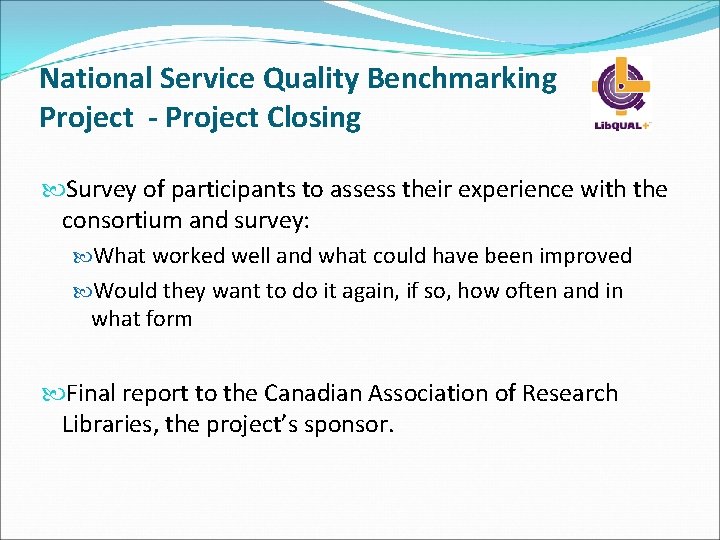 National Service Quality Benchmarking Project - Project Closing

LibQUAL+

Survey of participants to assess their experience with the consortium and survey:

What worked well and what could have been improved

Would they want to do it again, if so, how often and in what form

Final report to the Canadian Association of Research Libraries, the project's sponsor.